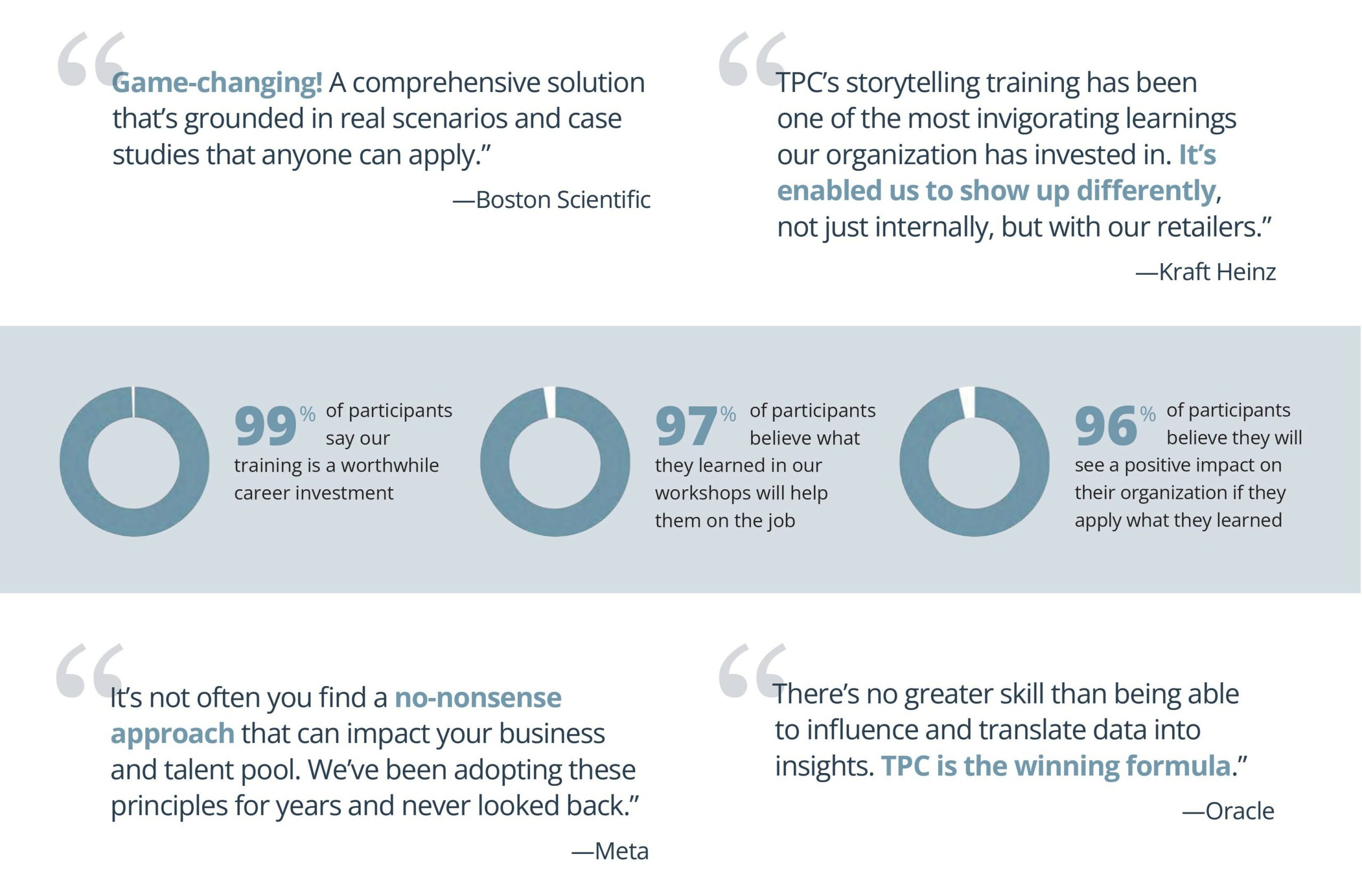 “Game-changing! A comprehensive solution that’s grounded in real scenarios and case studies that anyone can apply.”

—Boston Scientific

“TPC’s storytelling training has been one of the most invigorating learnings our organization has invested in. It’s enabled us to show up differently, not just internally, but with our retailers.”

—Kraft Heinz

99% of participants say our training is a worthwhile career investment

97% of participants believe what they learned in our workshops will help them on the job

96% of participants believe they will see a positive impact on their organization if they apply what they learned

“It’s not often you find a no-nonsense approach that can impact your business and talent pool. We’ve been adopting these principles for years and never looked back.”

—Meta

“There’s no greater skill than being able to influence and translate data into insights. TPC is the winning formula.”

—Oracle